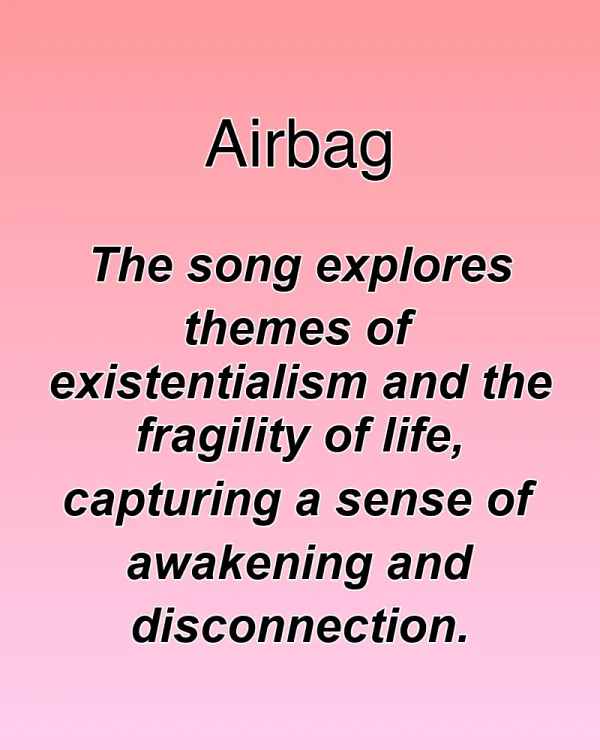 Airbag

The song explores themes of existentialism and the fragility of life, capturing a sense of awakening and disconnection.